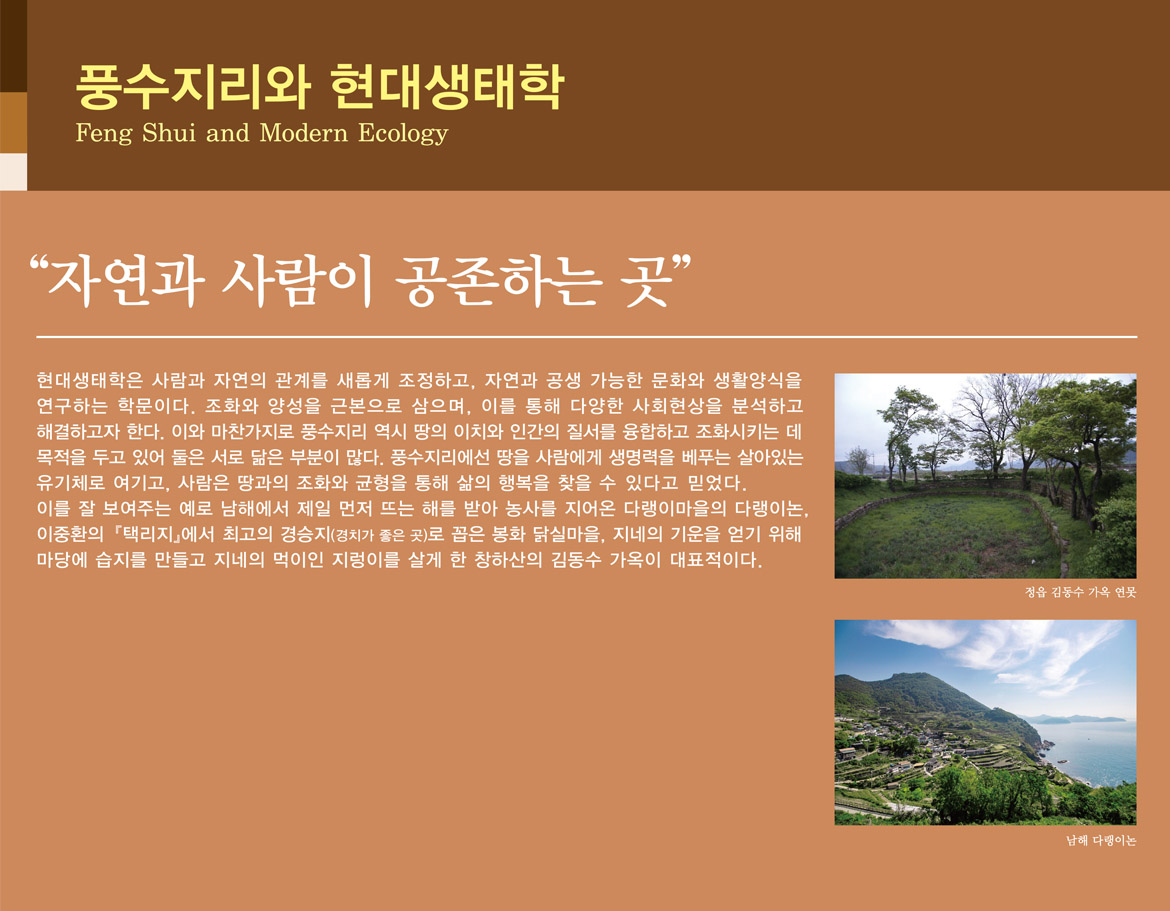 풍수지리와 현대생태학
Feng Shui and Modern Ecology

“자연과 사람이 공존하는 곳”

현대생태학은 사람과 자연의 관계를 새롭게 조정하고, 자연과 공생 가능한 문화와 생활양식을 연구하는 학문이다. 조화와 양성을 근본으로 삼으며, 이를 통해 다양한 사회현상을 분석하고 해결하고자 한다. 이와 마찬가지로 풍수지리 역시 땅의 이치와 인간의 질서를 융합하고 조화시키는 데 목적을 두고 있어 둘은 서로 닮은 부분이 많다. 풍수지리에선 땅을 사람에게 생명력을 베푸는 살아있는 유기체로 여기고, 사람은 땅과의 조화와 균형을 통해 삶의 행복을 찾을 수 있다고 믿었다.
이를 잘 보여주는 예로 남해에서 제일 먼저 뜨는 해를 받아 농사를 지어온 다랭이마을의 다랭이논, 이중환의 『택리지』에서 최고의 경승지(경치가 좋은 곳)로 꼽은 봉화 닭실마을, 지네의 기운을 얻기 위해 마당에 습지를 만들고 지네의 먹이인 지렁이를 살게 한 창하산의 김동수 가옥이 대표적이다.

정읍 김동수 가옥 연못

남해 다랭이논